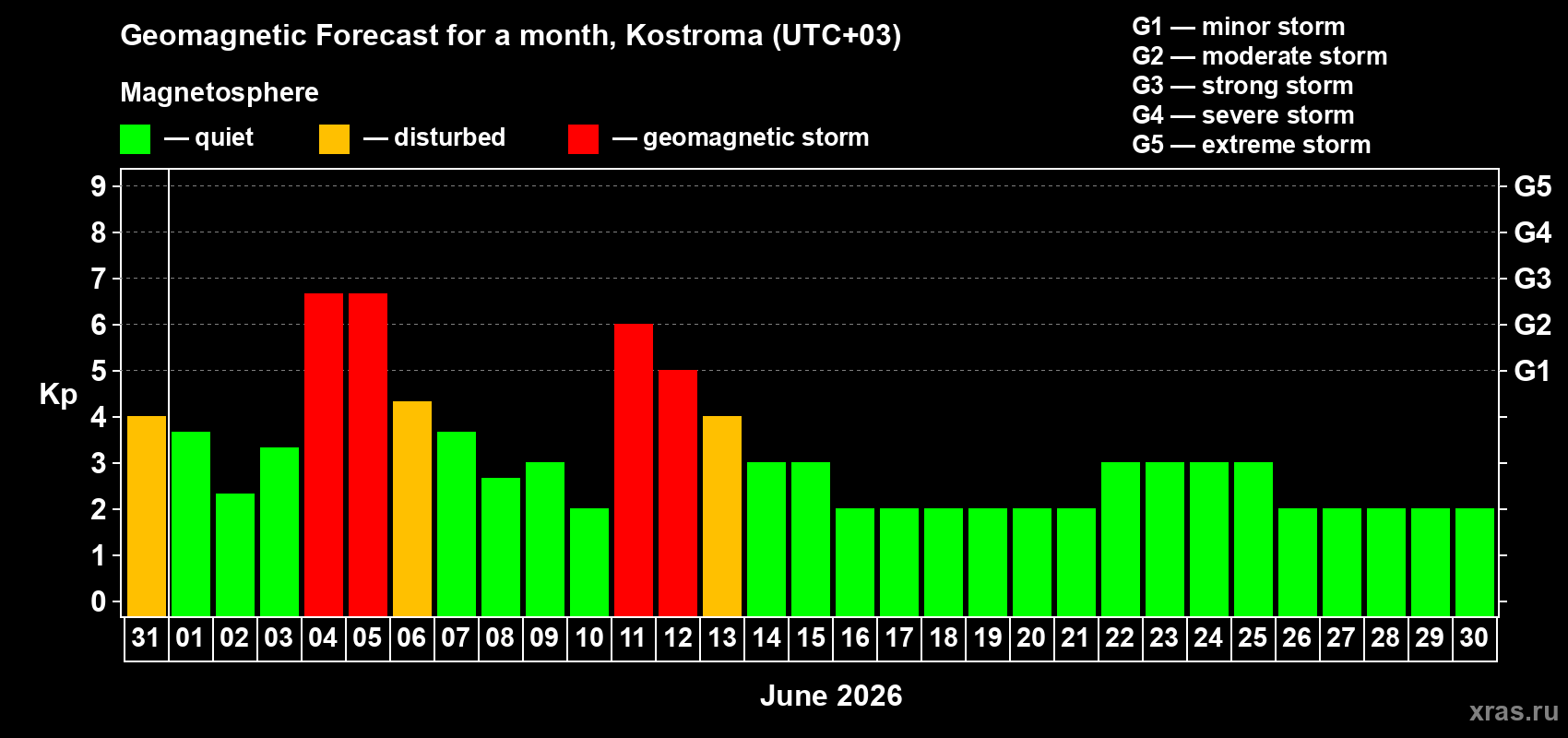 Geomagnetic Forecast for a month, Kostroma (UTC+03)

Magnetosphere

— quiet — disturbed — geomagnetic storm

G1 — minor storm
G2 — moderate storm
G3 — strong storm
G4 — severe storm
G5 — extreme storm

Kp

9
8
7
6
5
4
3
2
1
0

G5
G4
G3
G2
G1

31 01 02 03 04 05 06 07 08 09 10 11 12 13 14 15 16 17 18 19 20 21 22 23 24 25 26 27 28 29 30

June 2026

xras.ru